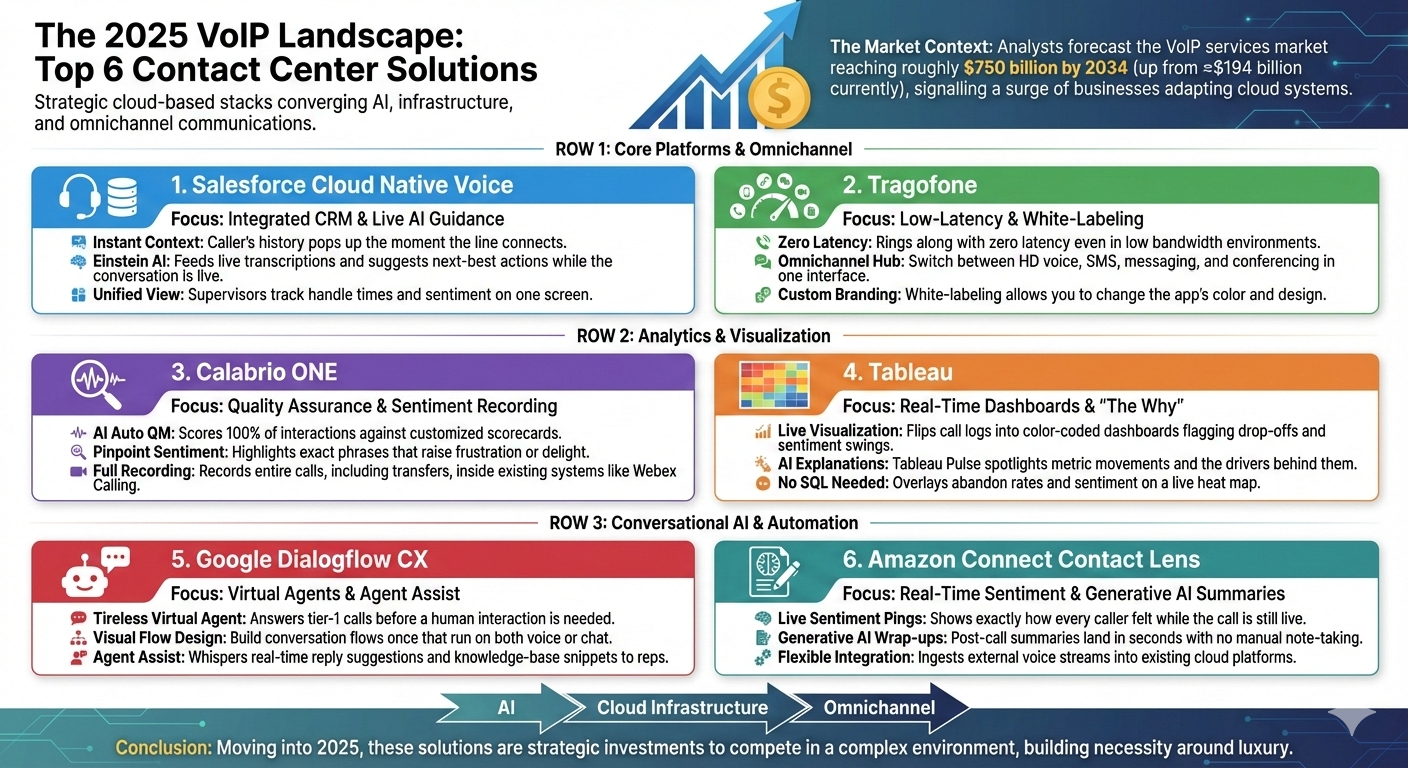 The 2025 VoIP Landscape: Top 6 Contact Center Solutions

Strategic cloud-based stacks converging AI, infrastructure, and omnichannel communications.

The Market Context: Analysts forecast the VoIP services market reaching roughly $750 billion by 2034 (up from ≈$194 billion currently), signalling a surge of businesses adapting cloud systems.

ROW 1: Core Platforms & Omnichannel

1. Salesforce Cloud Native Voice

Focus: Integrated CRM & Live AI Guidance

Instant Context: Caller's history pops up the moment the line connects.

Einstein AI: Feeds live transcriptions and suggests next-best actions while the conversation is live.

Unified View: Supervisors track handle times and sentiment on one screen.

2. Tragofone

Focus: Low-Latency & White-Labeling

Zero Latency: Rings along with zero latency even in low bandwidth environments.

Omnichannel Hub: Switch between HD voice, SMS, messaging, and conferencing in one interface.

Custom Branding: White-labeling allows you to change the app's color and design.

ROW 2: Analytics & Visualization

3. Calabrio ONE

Focus: Quality Assurance & Sentiment Recording

AI Auto QM: Scores 100% of interactions against customized scorecards.

Pinpoint Sentiment: Highlights exact phrases that raise frustration or delight.

Full Recording: Records entire calls, including transfers, inside existing systems like Webex Calling.

4. Tableau

Focus: Real-Time Dashboards & "The Why"

Live Visualization: Flips call logs into color-coded dashboards flagging drop-offs and sentiment swings.

AI Explanations: Tableau Pulse spotlights metric movements and the drivers behind them.

No SQL Needed: Overlays abandon rates and sentiment on a live heat map.

ROW 3: Conversational AI & Automation

5. Google Dialogflow CX

Focus: Virtual Agents & Agent Assist

Tireless Virtual Agent: Answers tier-1 calls before a human interaction is needed.

Visual Flow Design: Build conversation flows once that run on both voice or chat.

Agent Assist: Whispers real-time reply suggestions and knowledge-base snippets to reps.

6. Amazon Connect Contact Lens

Focus: Real-Time Sentiment & Generative AI Summaries

Live Sentiment Pings: Shows exactly how every caller felt while the call is still live.

Generative AI Wrap-ups: Post-call summaries land in seconds with no manual note-taking.

Flexible Integration: Ingests external voice streams into existing cloud platforms.

AI
Cloud Infrastructure
Omnichannel

Conclusion: Moving into 2025, these solutions are strategic investments to compete in a complex environment, building necessity around luxury.